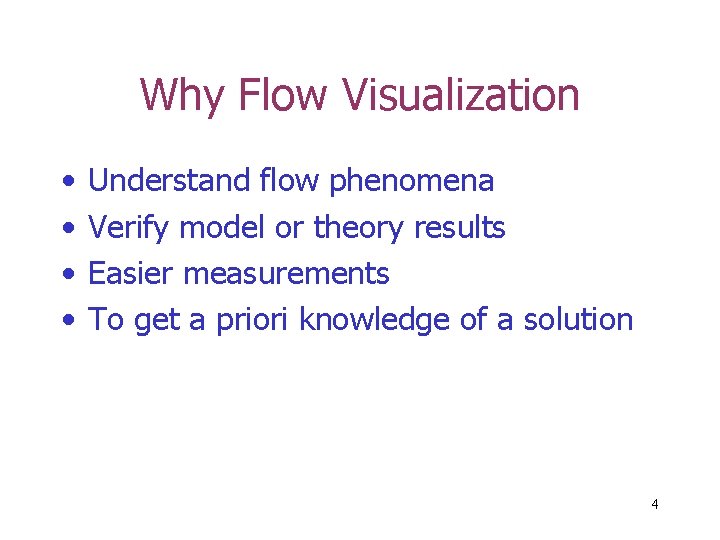 Why Flow Visualization

• Understand flow phenomena
• Verify model or theory results
• Easier measurements
• To get a priori knowledge of a solution

4